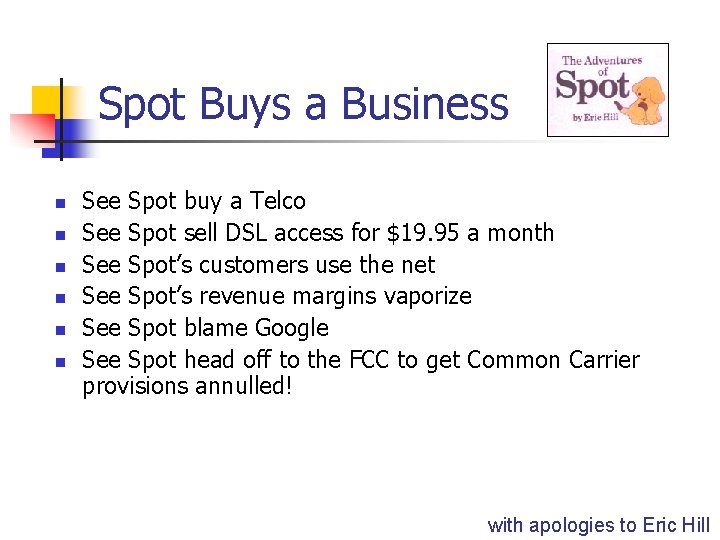 Spot Buys a Business

The Adventures of Spot by Eric Hill

- See Spot buy a Telco
- See Spot sell DSL access for \$19.95 a month
- See Spot's customers use the net
- See Spot's revenue margins vaporize
- See Spot blame Google
- See Spot head off to the FCC to get Common Carrier provisions annulled!

with apologies to Eric Hill